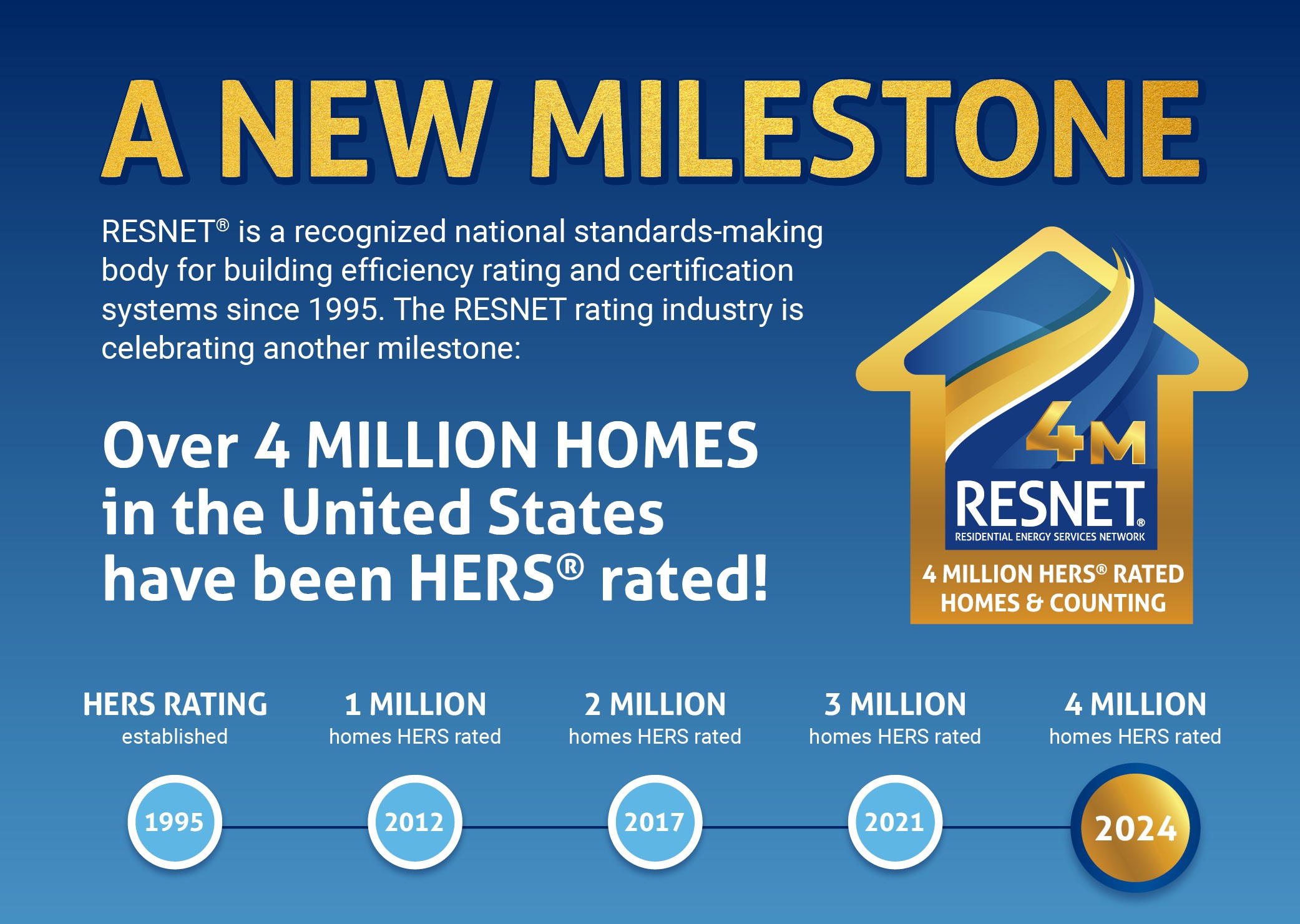 A NEW MILESTONE

RESNET® is a recognized national standards-making body for building efficiency rating and certification systems since 1995. The RESNET rating industry is celebrating another milestone:

Over 4 MILLION HOMES in the United States have been HERS® rated!

4M
RESNET®
RESIDENTIAL ENERGY SERVICES NETWORK
4 MILLION HERS® RATED HOMES & COUNTING

HERS RATING
established
1995

1 MILLION
homes HERS rated
2012

2 MILLION
homes HERS rated
2017

3 MILLION
homes HERS rated
2021

4 MILLION
homes HERS rated
2024